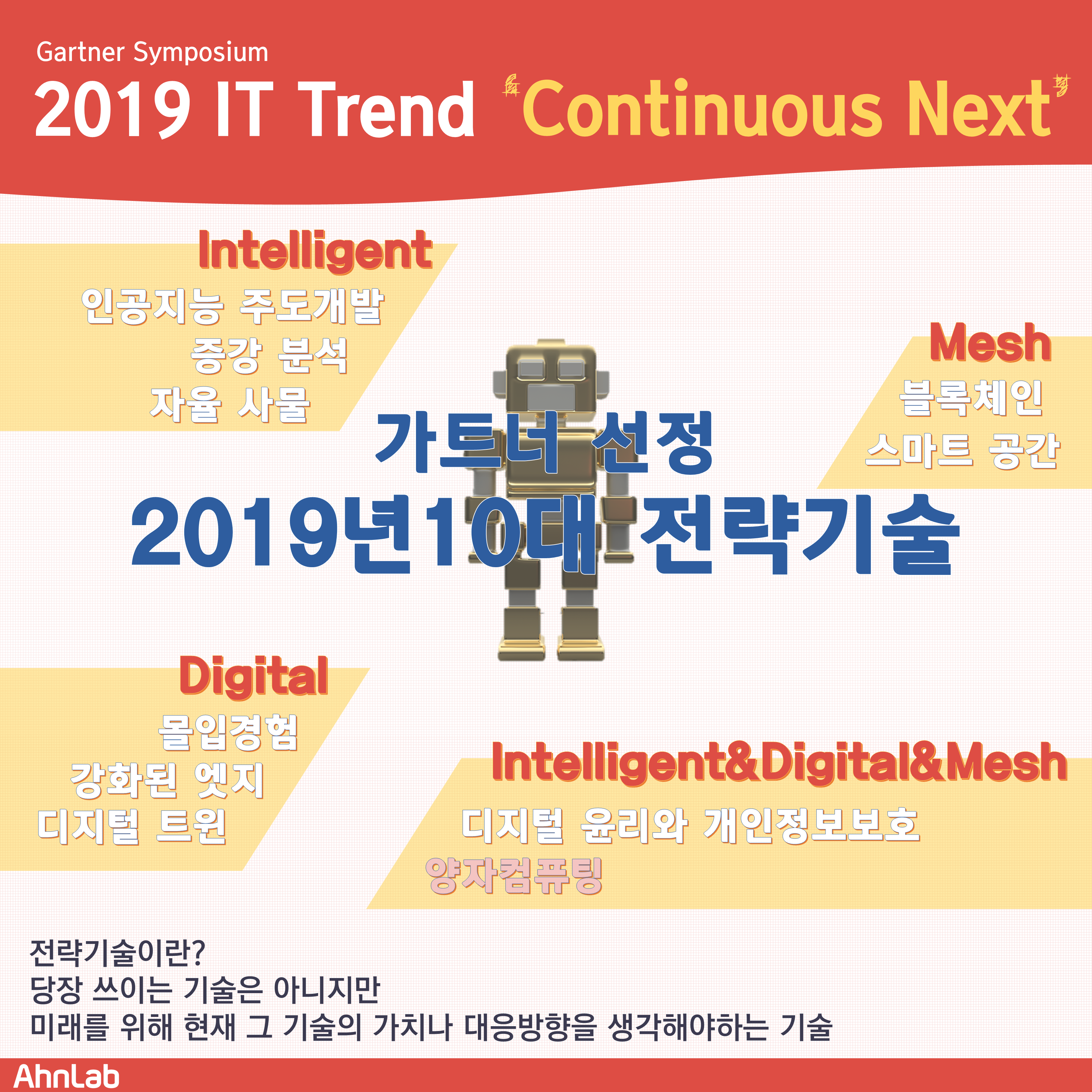 Gartner Symposium
2019 IT Trend "Continuous Next"

Intelligent
인공지능 주도개발
증강 분석
자율 사물

Mesh
블록체인
스마트 공간

가트너 선정
2019년10대 전략기술

Digital
몰입경험
강화된 엣지
디지털 트윈

Intelligent&Digital&Mesh
디지털 윤리와 개인정보보호
양자컴퓨팅

전략기술이란?
당장 쓰이는 기술은 아니지만
미래를 위해 현재 그 기술의 가치나 대응방향을 생각해야하는 기술

AhnLab